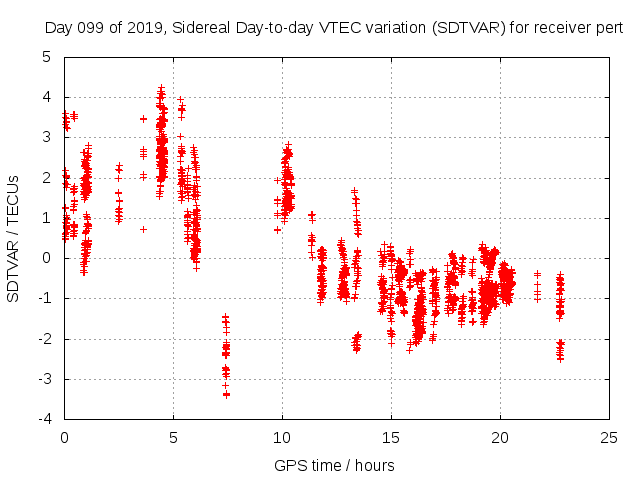 Day 099 of 2019, Sidereal Day-to-day VTEC variation (SDTVAR) for receiver pert

SDTVAR / TECUs

5
4
3
2
1
0
-1
-2
-3
-4

0
5
10
15
20
25

GPS time / hours